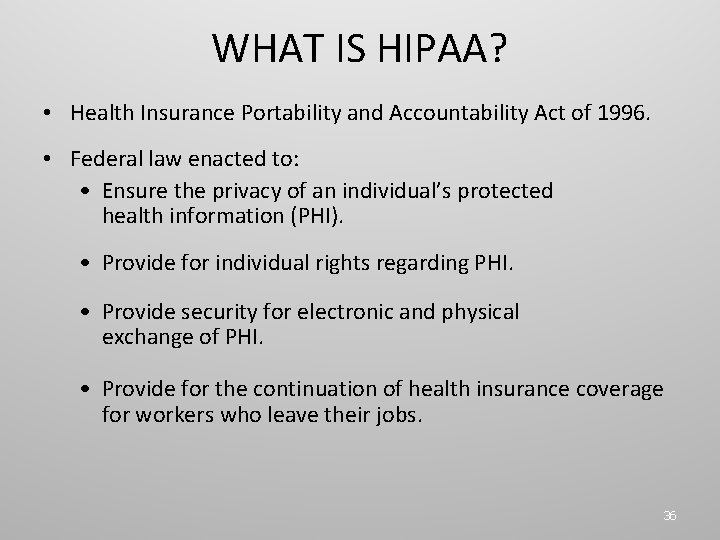 WHAT IS HIPAA?

• Health Insurance Portability and Accountability Act of 1996.

• Federal law enacted to:

• Ensure the privacy of an individual's protected health information (PHI).

• Provide for individual rights regarding PHI.

• Provide security for electronic and physical exchange of PHI.

• Provide for the continuation of health insurance coverage for workers who leave their jobs.

36